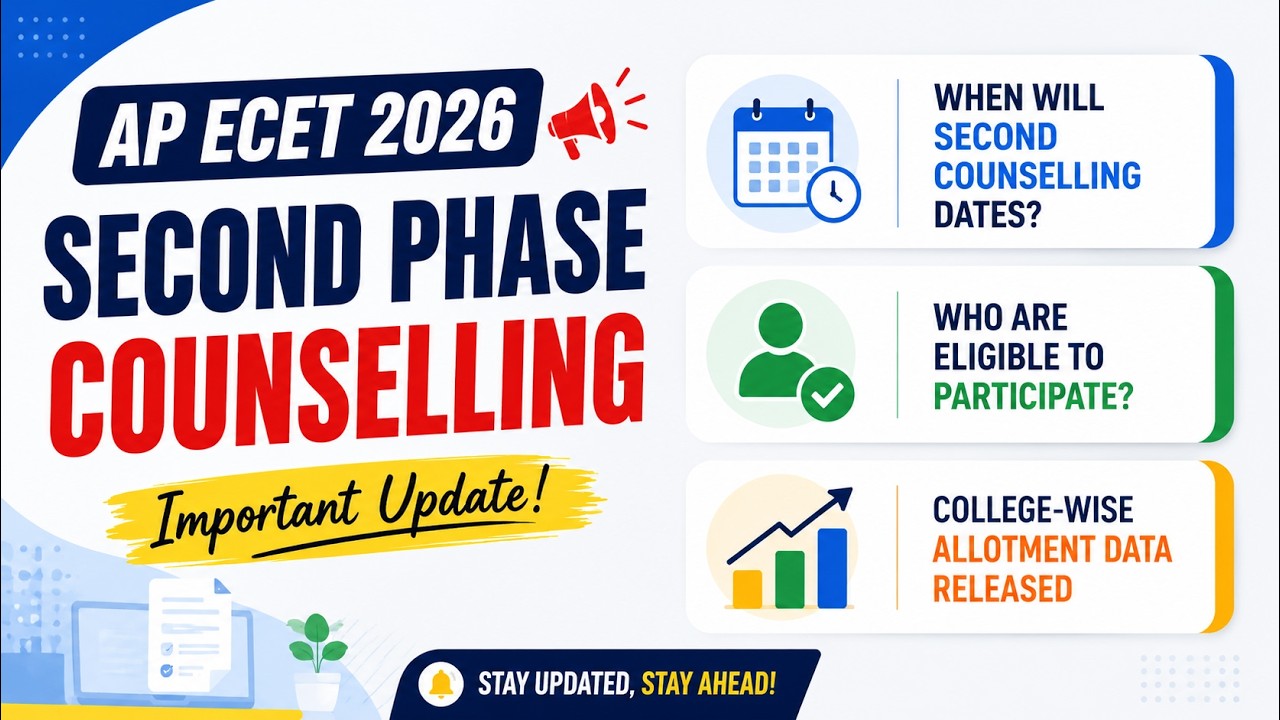 AP ECET 2026
SECOND PHASE
COUNSELLING
Important Update!

WHEN WILL SECOND COUNSELLING DATES?

WHO ARE ELIGIBLE TO PARTICIPATE?

COLLEGE-WISE ALLOTMENT DATA RELEASED

STAY UPDATED, STAY AHEAD!